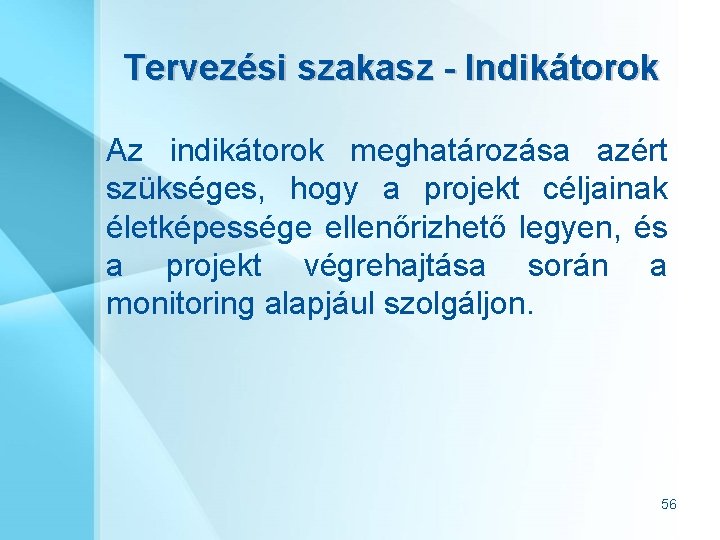 Tervezési szakasz - Indikátorok

Az indikátorok meghatározása azért szükséges, hogy a projekt céljainak életképessége ellenőrizhető legyen, és a projekt végrehajtása során a monitoring alapjául szolgáljon.

56